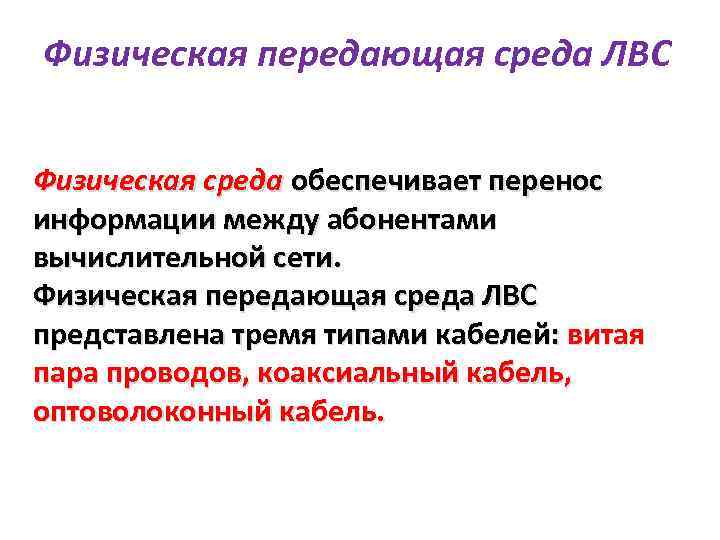 Физическая передающая среда ЛВС

Физическая среда обеспечивает перенос информации между абонентами вычислительной сети.
Физическая передающая среда ЛВС представлена тремя типами кабелей: витая пара проводов, коаксиальный кабель, оптоволоконный кабель.